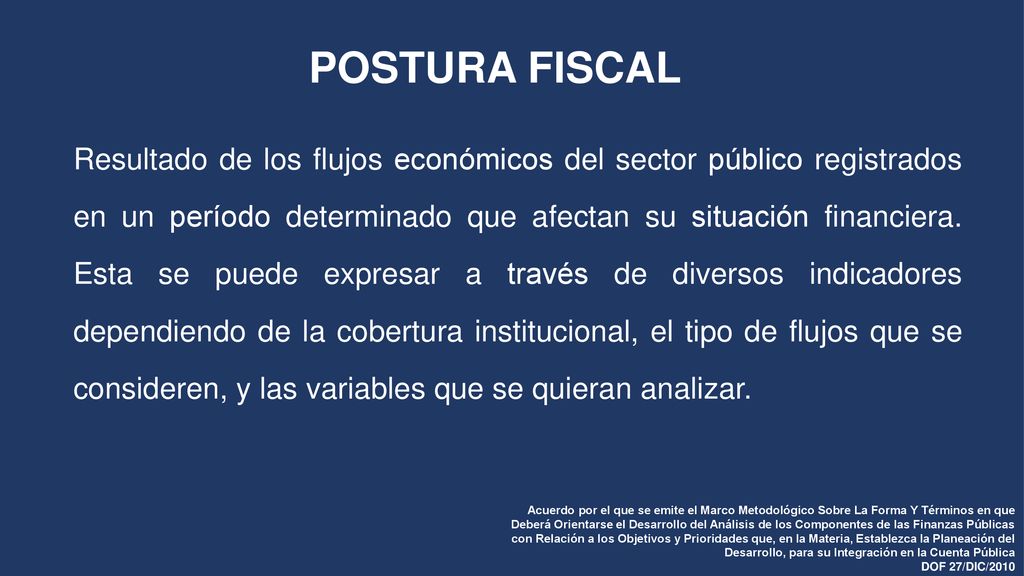 POSTURA FISCAL

Resultado de los flujos económicos del sector público registrados en un período determinado que afectan su situación financiera. Esta se puede expresar a través de diversos indicadores dependiendo de la cobertura institucional, el tipo de flujos que se consideren, y las variables que se quieran analizar.

Acuerdo por el que se emite el Marco Metodológico Sobre La Forma Y Términos en que Deberá Orientarse el Desarrollo del Análisis de los Componentes de las Finanzas Públicas con Relación a los Objetivos y Prioridades que, en la Materia, Establezca la Planeación del Desarrollo, para su Integración en la Cuenta Pública
DOF 27/DIC/2010